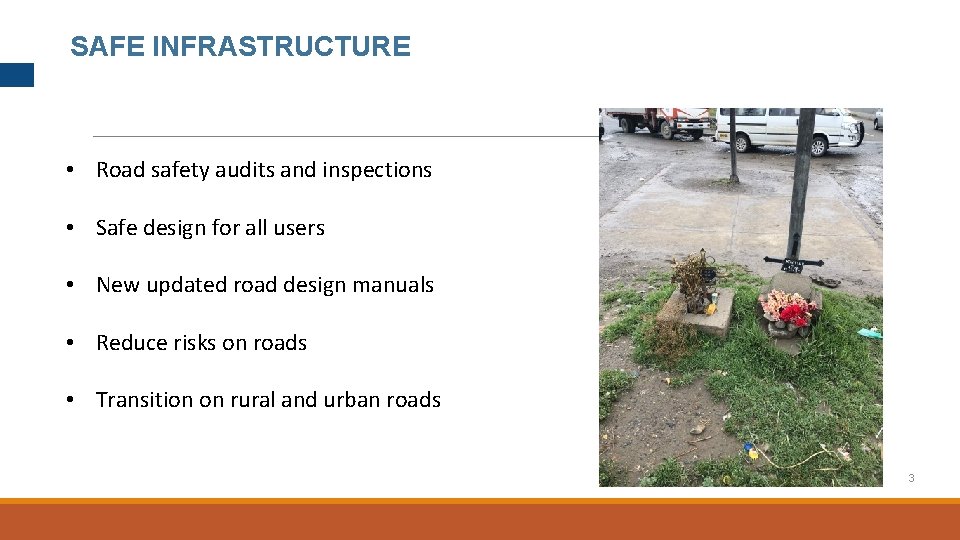 SAFE INFRASTRUCTURE

• Road safety audits and inspections

• Safe design for all users

• New updated road design manuals

• Reduce risks on roads

• Transition on rural and urban roads

3